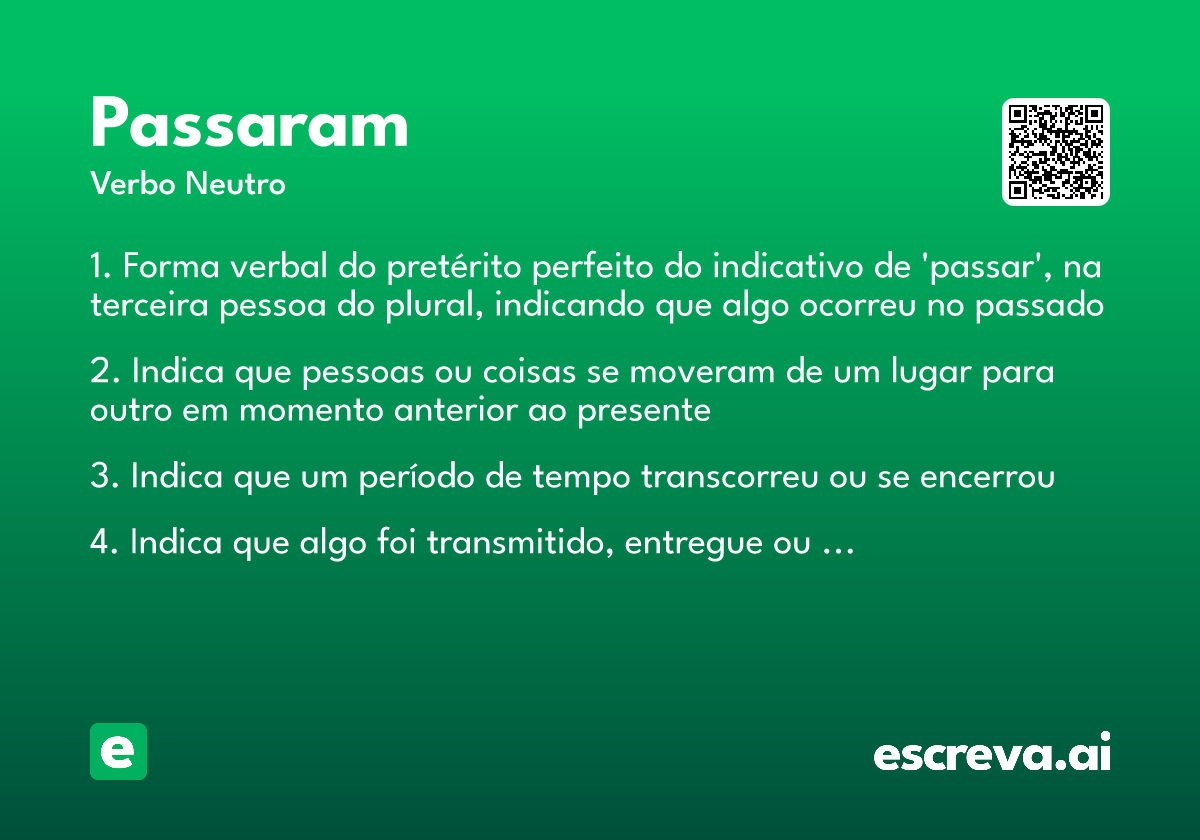 Passaram
Verbo Neutro

1. Forma verbal do pretérito perfeito do indicativo de 'passar', na terceira pessoa do plural, indicando que algo ocorreu no passado

2. Indica que pessoas ou coisas se moveram de um lugar para outro em momento anterior ao presente

3. Indica que um período de tempo transcorreu ou se encerrou

4. Indica que algo foi transmitido, entregue ou ...

e

escreva.ai